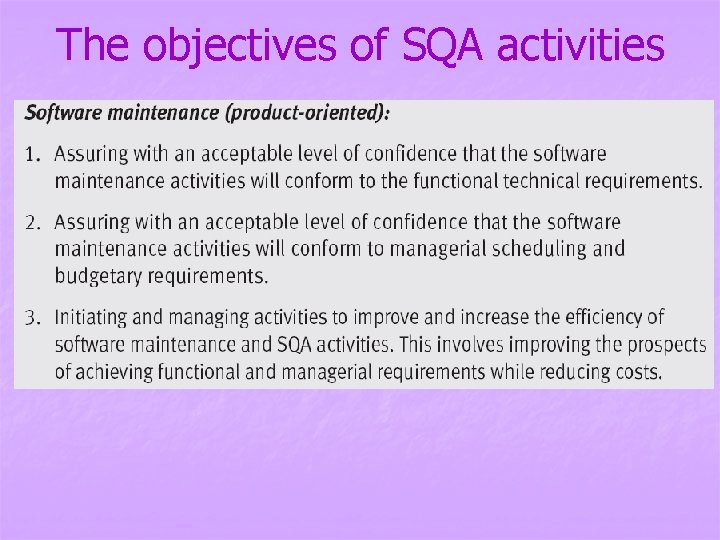 The objectives of SQA activities

Software maintenance (product-oriented):

1. Assuring with an acceptable level of confidence that the software maintenance activities will conform to the functional technical requirements.

2. Assuring with an acceptable level of confidence that the software maintenance activities will conform to managerial scheduling and budgetary requirements.

3. Initiating and managing activities to improve and increase the efficiency of software maintenance and SQA activities. This involves improving the prospects of achieving functional and managerial requirements while reducing costs.